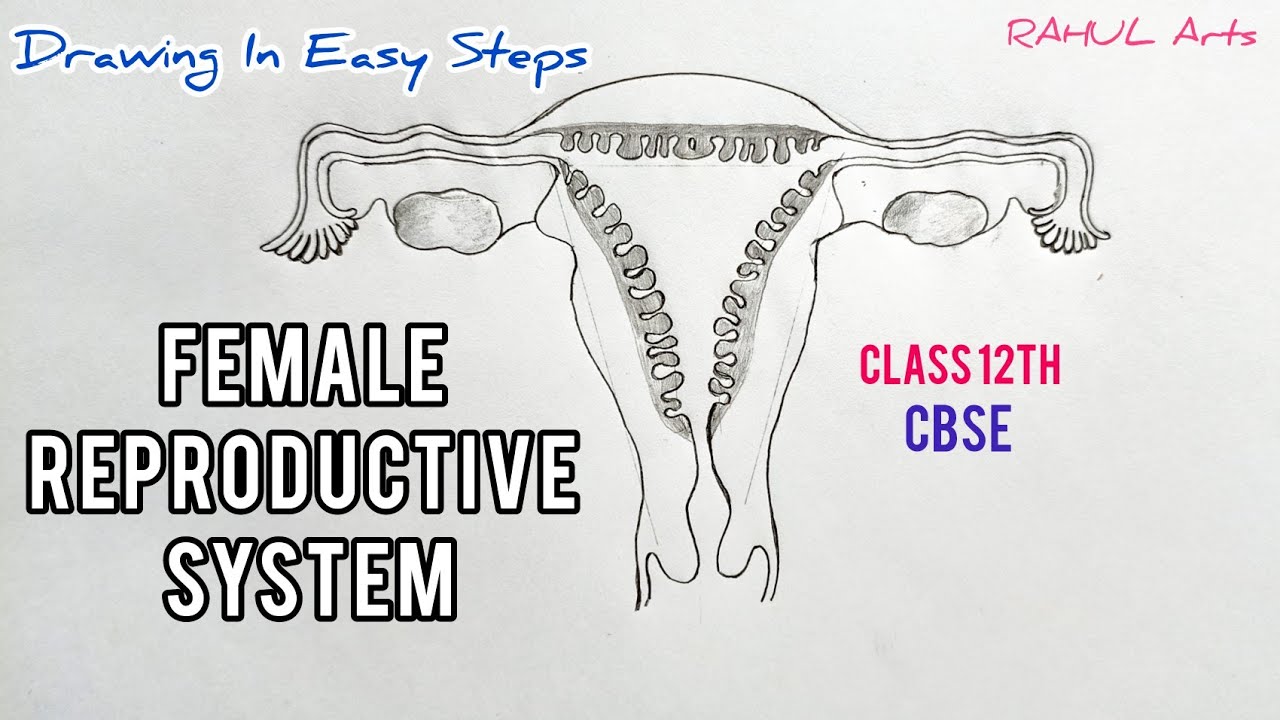 Drawing In Easy Steps

RAHUL Arts

FEMALE REPRODUCTIVE SYSTEM

CLASS 12TH
CBSE